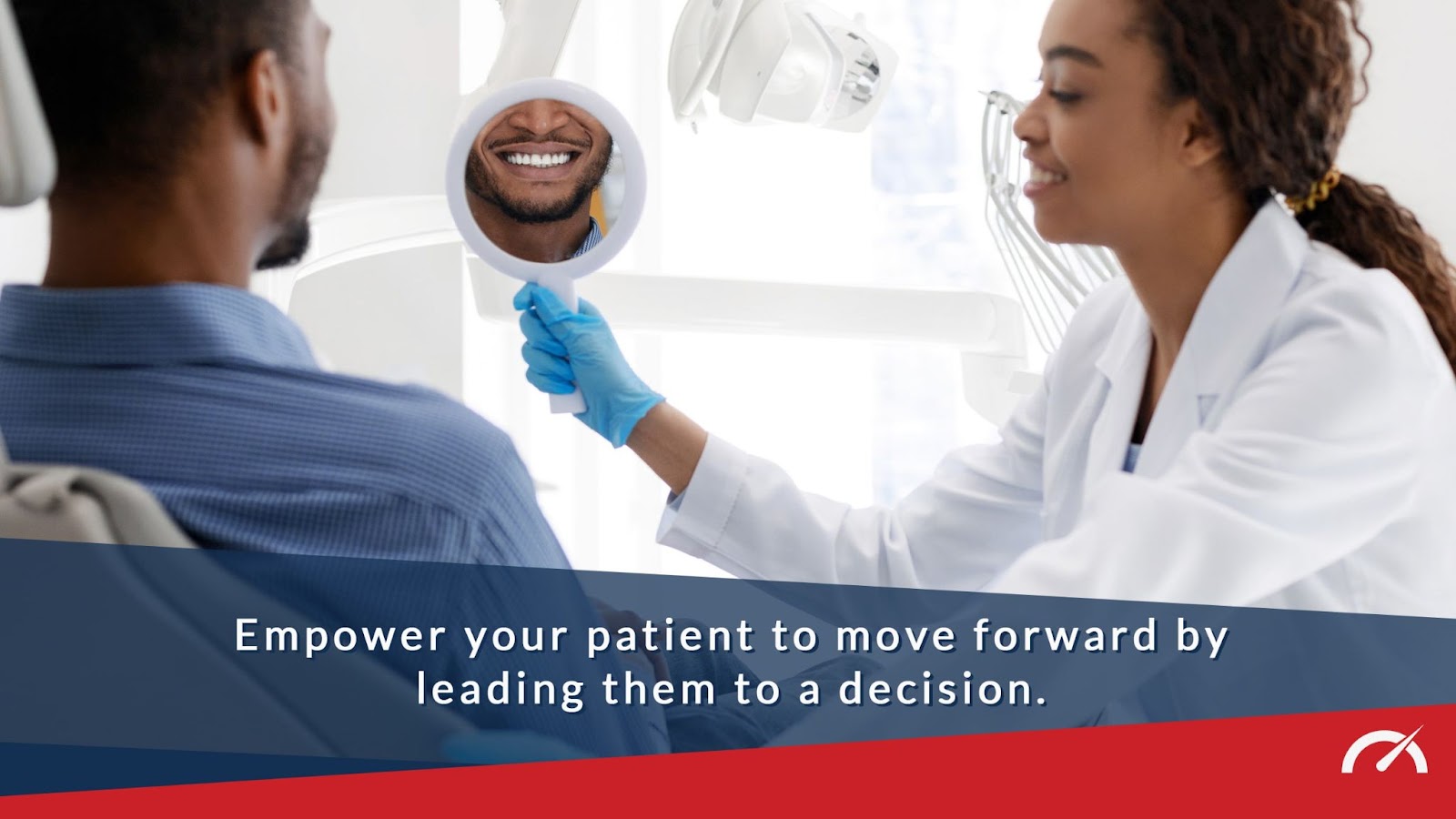 Empower your patient to move forward by leading them to a decision.